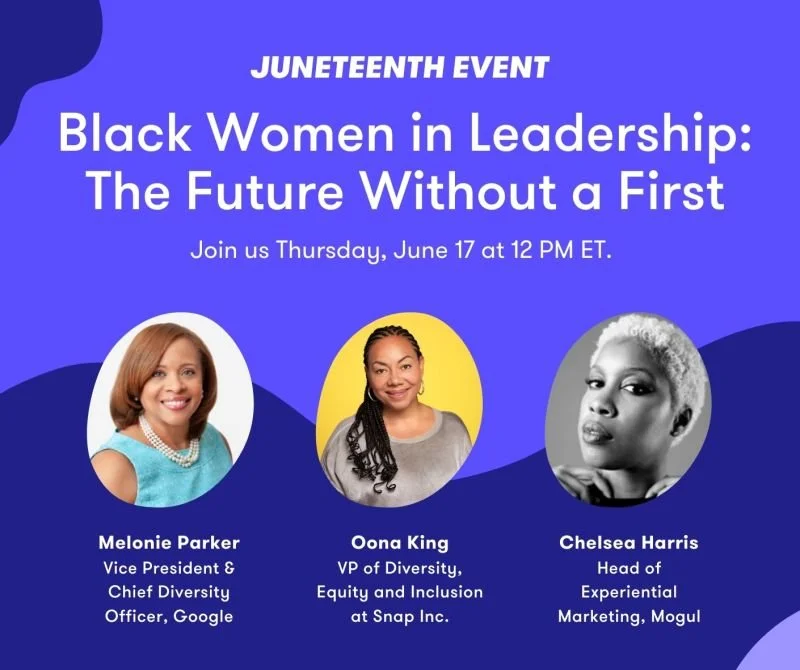 JUNETEENTH EVENT

Black Women in Leadership: The Future Without a First

Join us Thursday, June 17 at 12 PM ET.

Melonie Parker
Vice President & Chief Diversity Officer, Google

Oona King
VP of Diversity, Equity and Inclusion at Snap Inc.

Chelsea Harris
Head of Experiential Marketing, Mogul